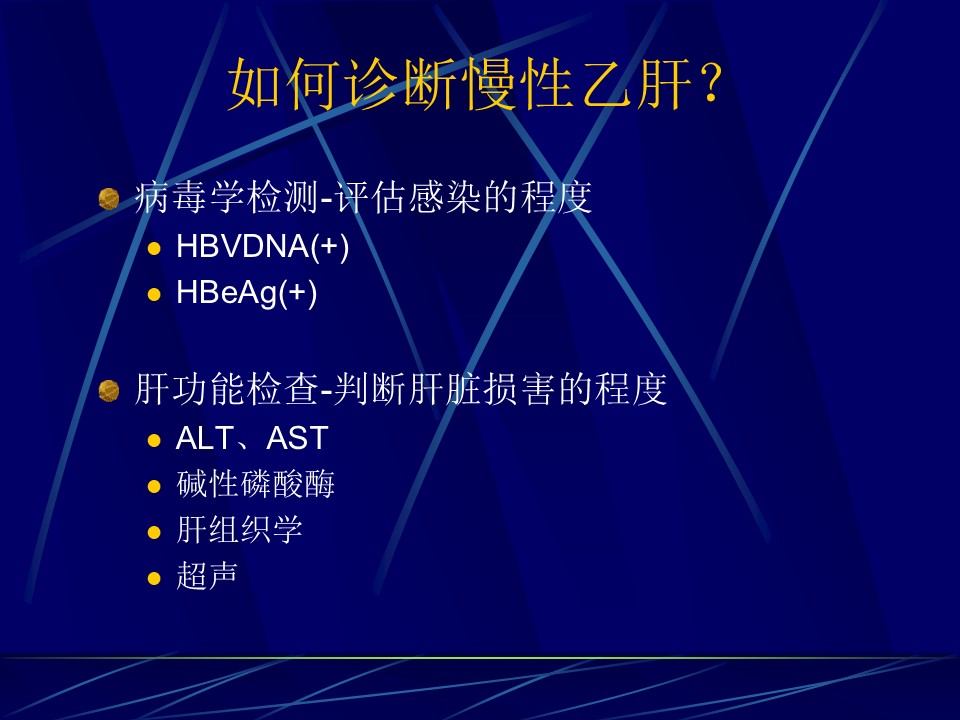 如何诊断慢性乙肝?

病毒学检测-评估感染的程度

HBVDNA(+)

HBeAg(+)

肝功能检查-判断肝脏损害的程度

ALT、AST

碱性磷酸酶

肝组织学

超声